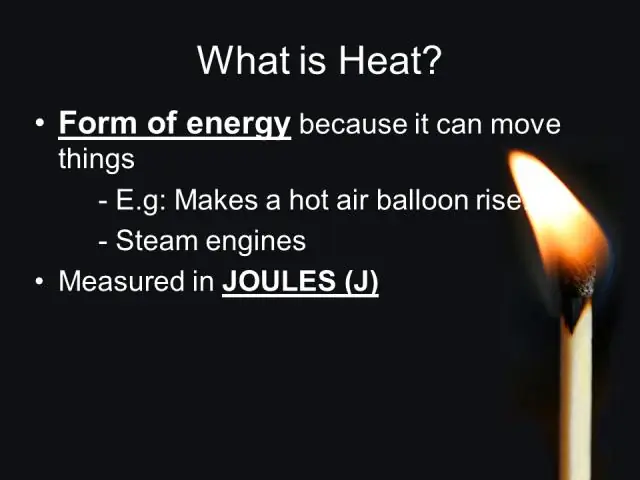 What is Heat?

• Form of energy because it can move things

- E.g: Makes a hot air balloon rise

- Steam engines

• Measured in JOULES (J)